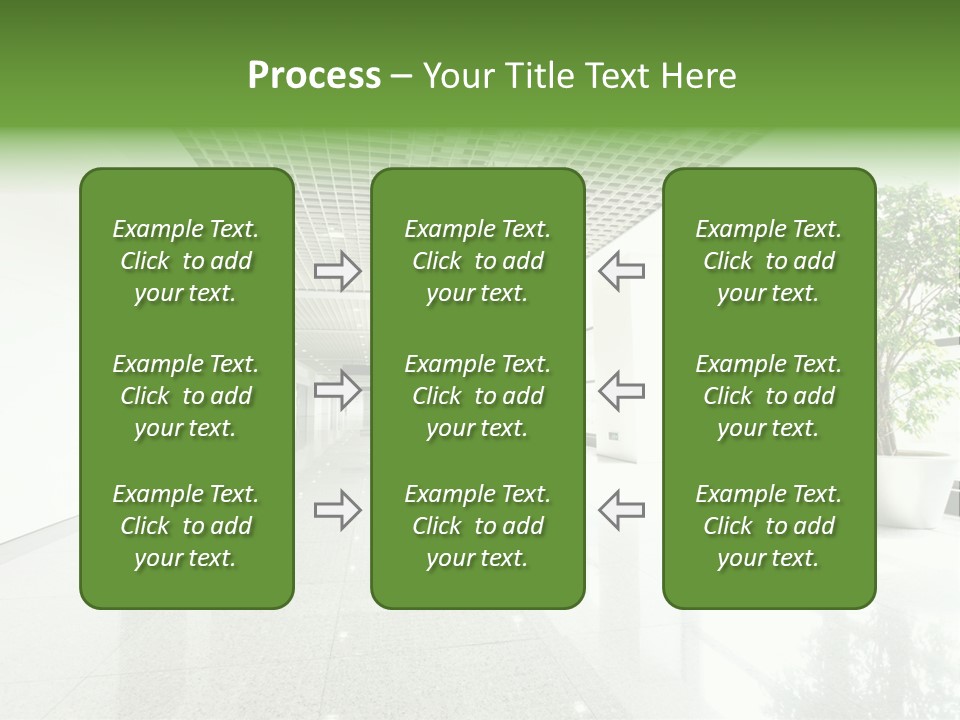 Process – Your Title Text Here

Example Text. Click to add your text.

Example Text. Click to add your text.

Example Text. Click to add your text.

Example Text. Click to add your text.

Example Text. Click to add your text.

Example Text. Click to add your text.

Example Text. Click to add your text.

Example Text. Click to add your text.

Example Text. Click to add your text.